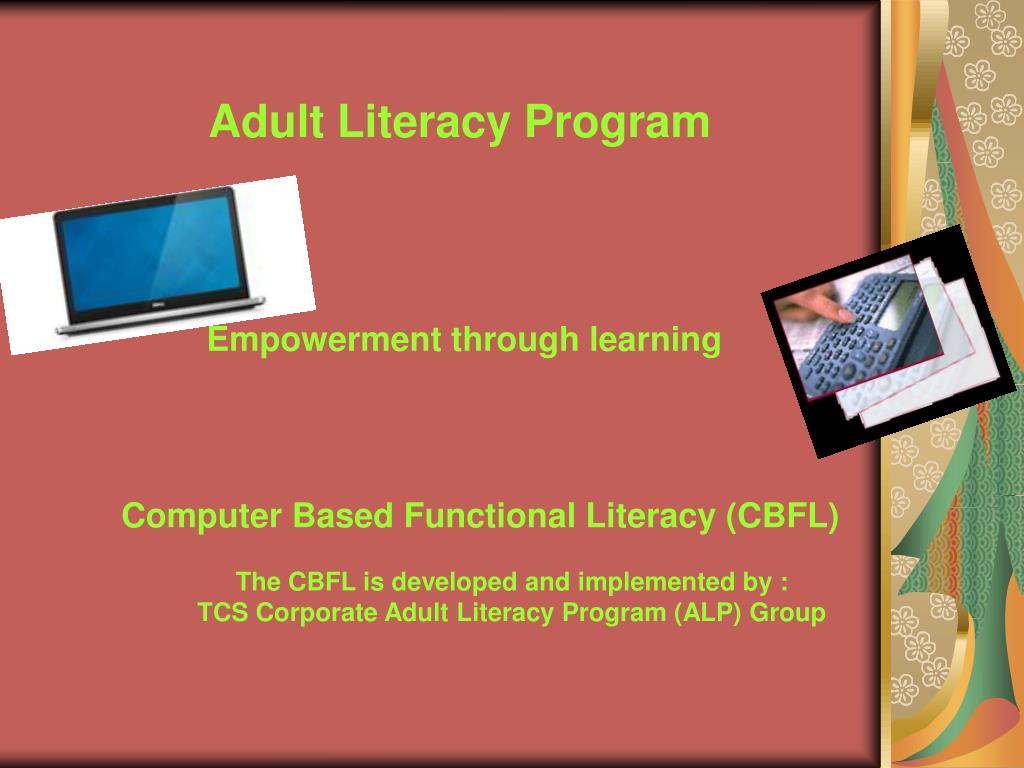 Adult Literacy Program

Empowerment through learning

Computer Based Functional Literacy (CBFL)

The CBFL is developed and implemented by :
TCS Corporate Adult Literacy Program (ALP) Group